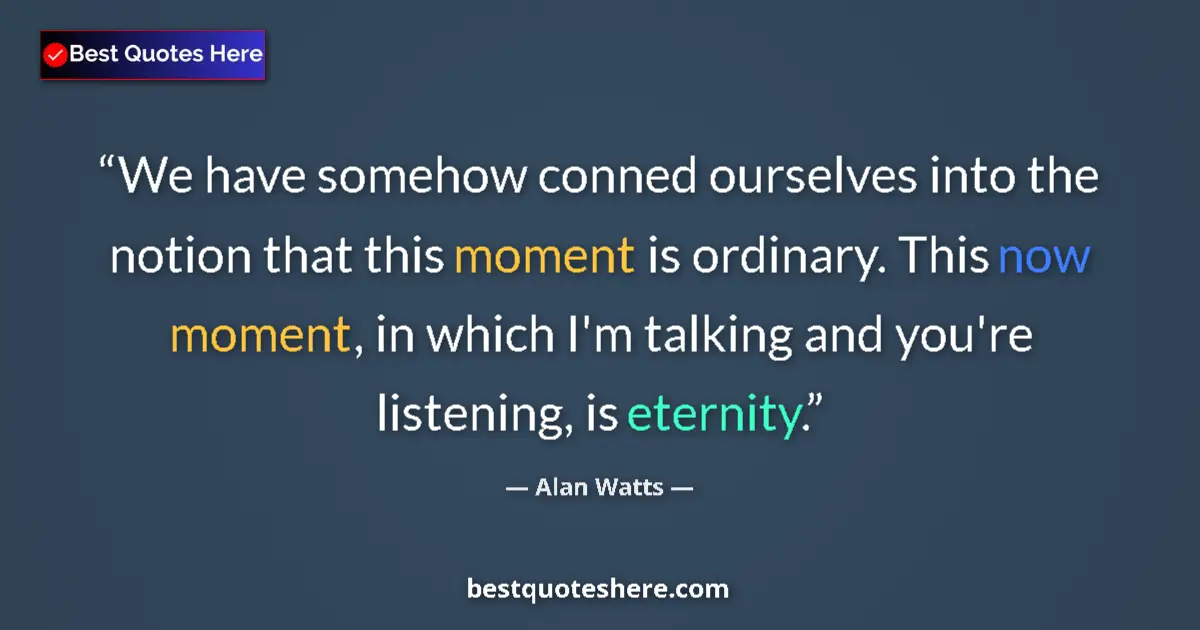 Best Quotes Here

“We have somehow conned ourselves into the notion that this moment is ordinary. This now moment, in which I'm talking and you're listening, is eternity.”

— Alan Watts —

bestquoteshere.com